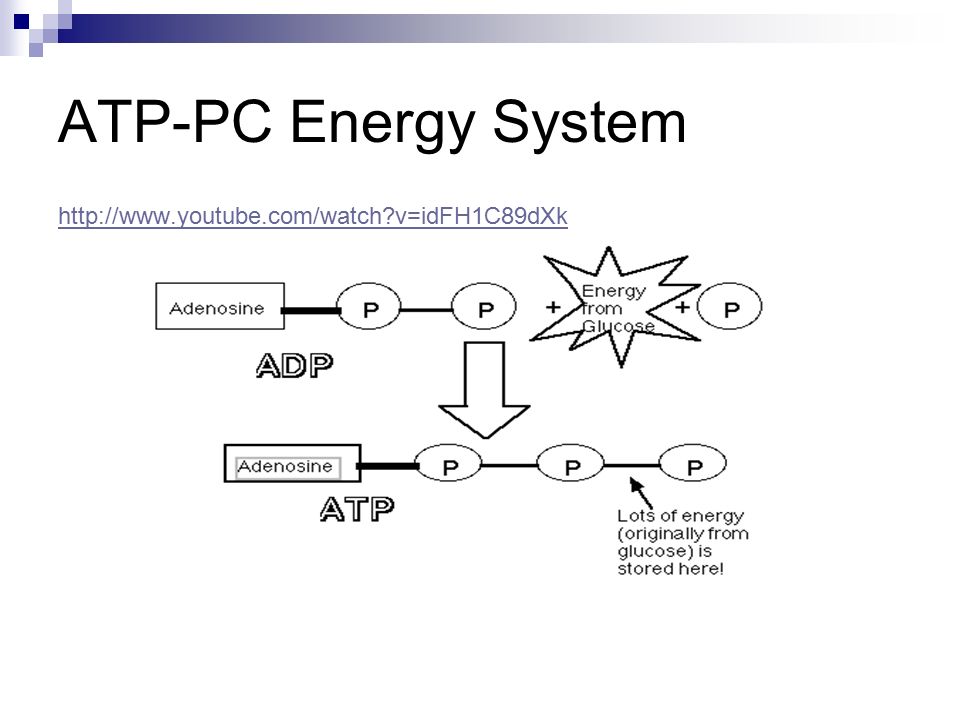 ATP-PC Energy System

http://www.youtube.com/watch?v=idFH1C89dXk

Adenosine P P + Energy from Glucose + P

ADP

Adenosine P P P

ATP

Lots of energy (originally from glucose) is stored here!